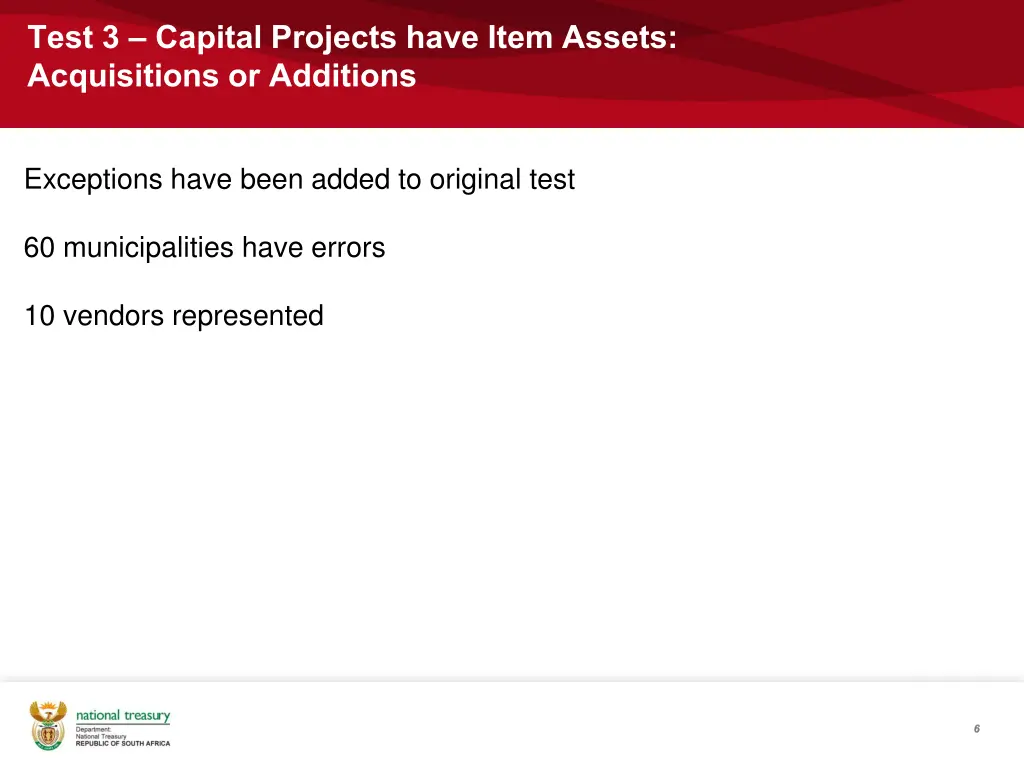 Test 3 – Capital Projects have Item Assets: Acquisitions or Additions

Exceptions have been added to original test

60 municipalities have errors

10 vendors represented

national treasury
Department:
National Treasury
REPUBLIC OF SOUTH AFRICA

6